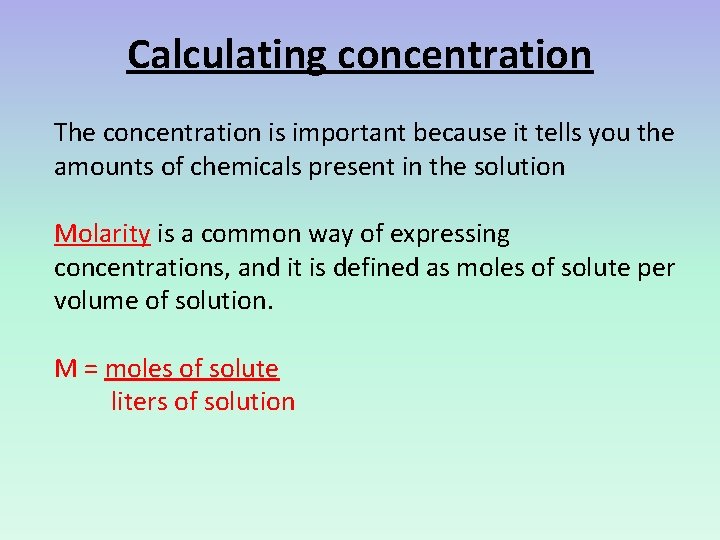 Calculating concentration

The concentration is important because it tells you the amounts of chemicals present in the solution

Molarity is a common way of expressing concentrations, and it is defined as moles of solute per volume of solution.

$M = \frac{\text{moles of solute}}{\text{liters of solution}}$